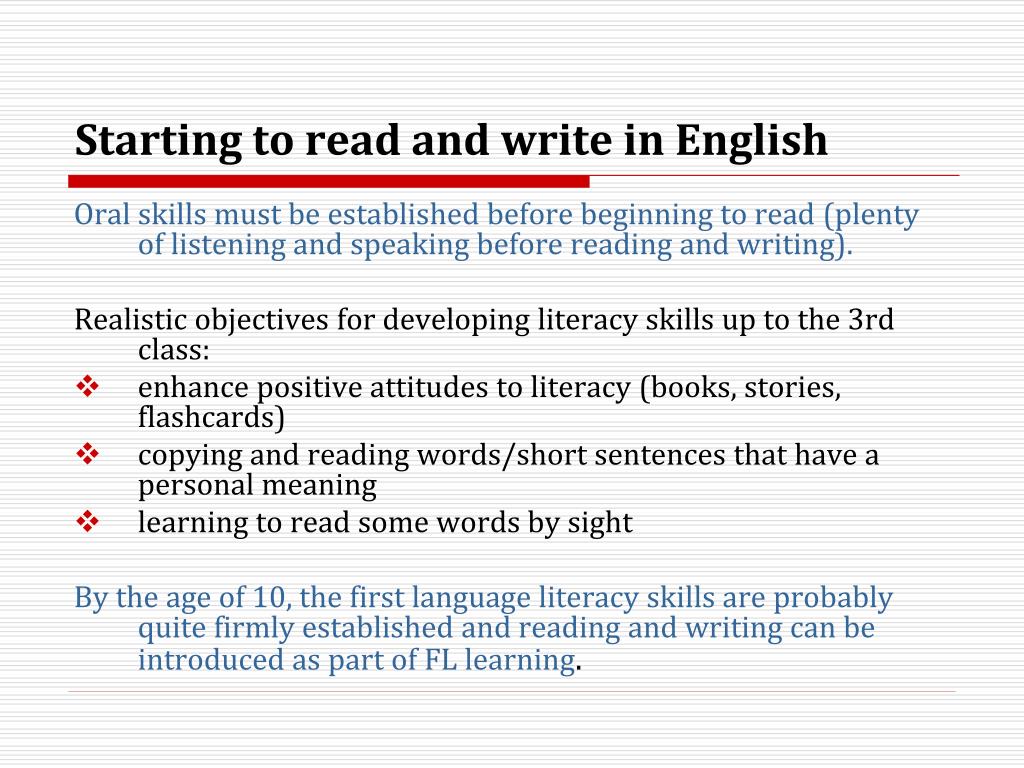 Starting to read and write in English

Oral skills must be established before beginning to read (plenty of listening and speaking before reading and writing).

Realistic objectives for developing literacy skills up to the 3rd class:

❖ enhance positive attitudes to literacy (books, stories, flashcards)

❖ copying and reading words/short sentences that have a personal meaning

❖ learning to read some words by sight

By the age of 10, the first language literacy skills are probably quite firmly established and reading and writing can be introduced as part of FL learning.